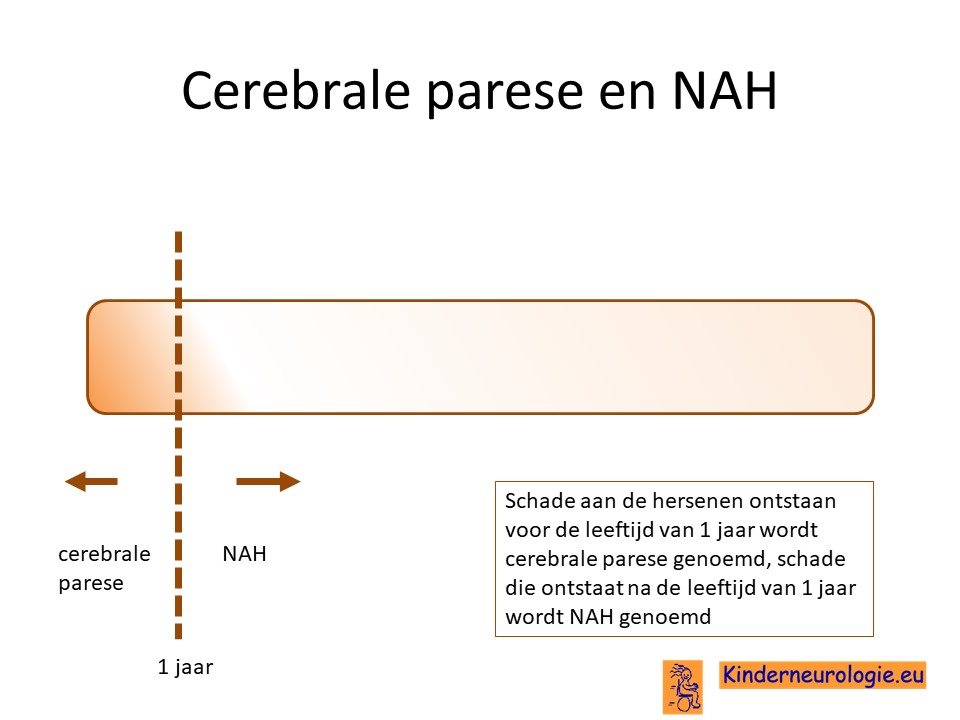 Cerebrale parese en NAH

cerebrale parese

NAH

1 jaar

Schade aan de hersenen ontstaan voor de leeftijd van 1 jaar wordt cerebrale parese genoemd, schade die ontstaat na de leeftijd van 1 jaar wordt NAH genoemd

Kinderneurologie.eu